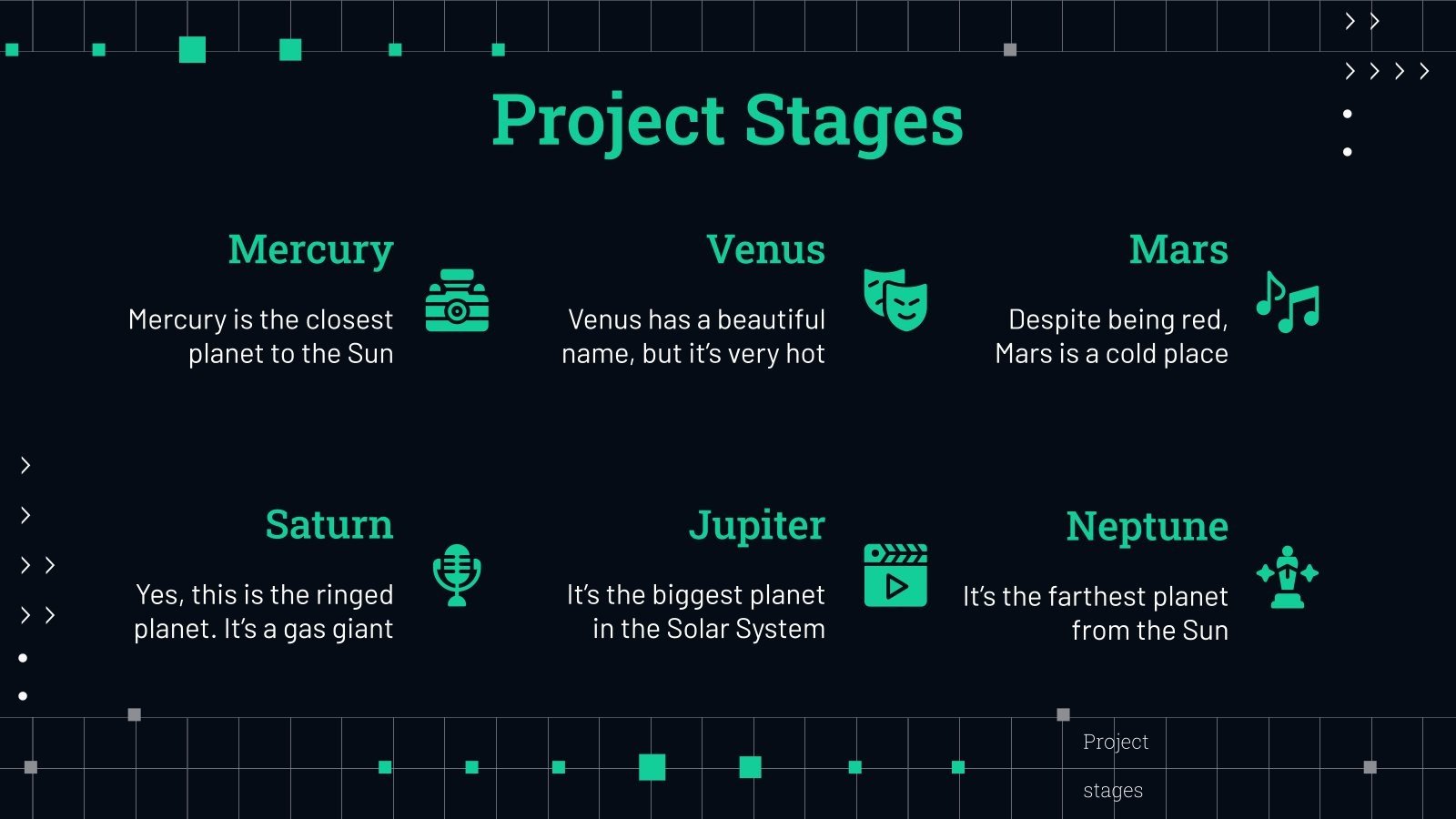 Project Stages

Mercury

Mercury is the closest planet to the Sun

Venus

Venus has a beautiful name, but it's very hot

Mars

Despite being red, Mars is a cold place

Saturn

Yes, this is the ringed planet. It's a gas giant

Jupiter

It's the biggest planet in the Solar System

Neptune

It's the farthest planet from the Sun

Project stages